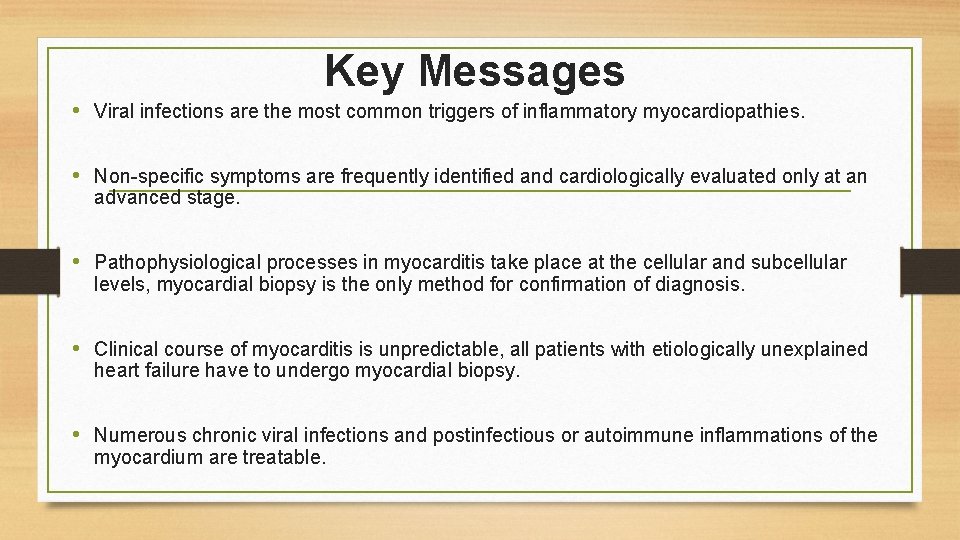 Key Messages

• Viral infections are the most common triggers of inflammatory myocardiopathies.

• Non-specific symptoms are frequently identified and cardiologically evaluated only at an advanced stage.

• Pathophysiological processes in myocarditis take place at the cellular and subcellular levels, myocardial biopsy is the only method for confirmation of diagnosis.

• Clinical course of myocarditis is unpredictable, all patients with etiologically unexplained heart failure have to undergo myocardial biopsy.

• Numerous chronic viral infections and postinfectious or autoimmune inflammations of the myocardium are treatable.